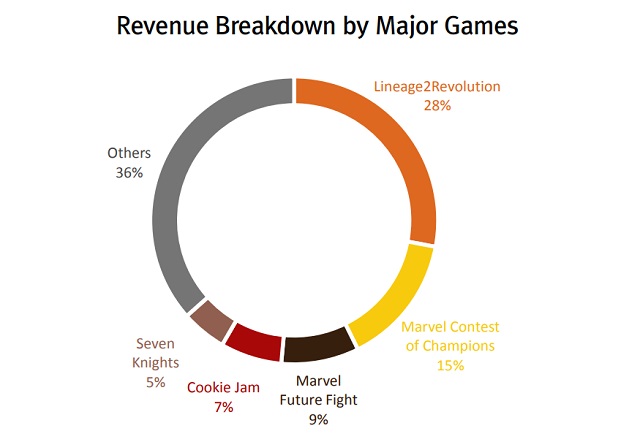 Revenue Breakdown by Major Games

Lineage2Revolution
28%

Marvel Contest of Champions
15%

Marvel Future Fight
9%

Cookie Jam
7%

Seven Knights
5%

Others
36%